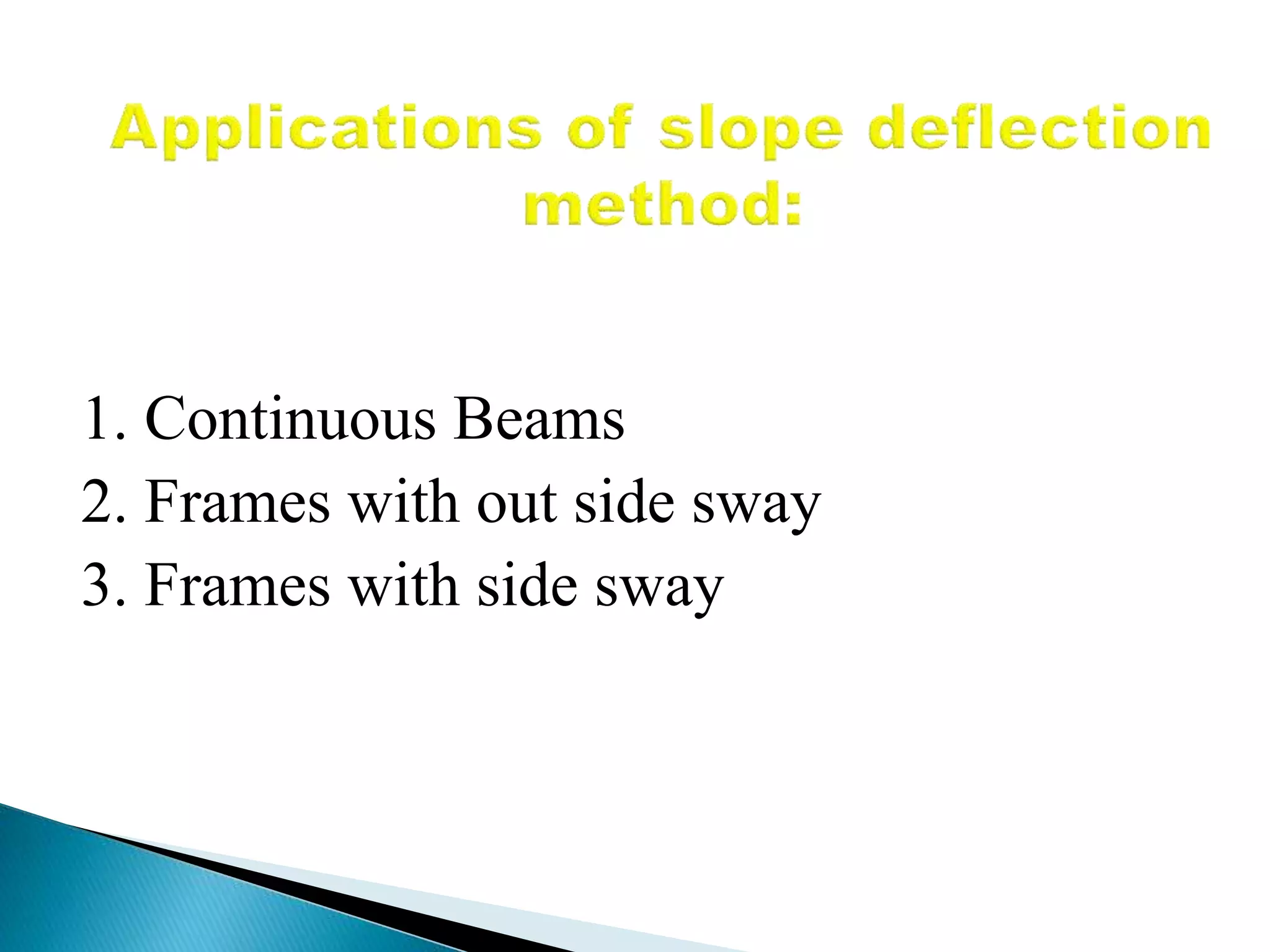 Applications of slope deflection method:

1. Continuous Beams
2. Frames with out side sway
3. Frames with side sway